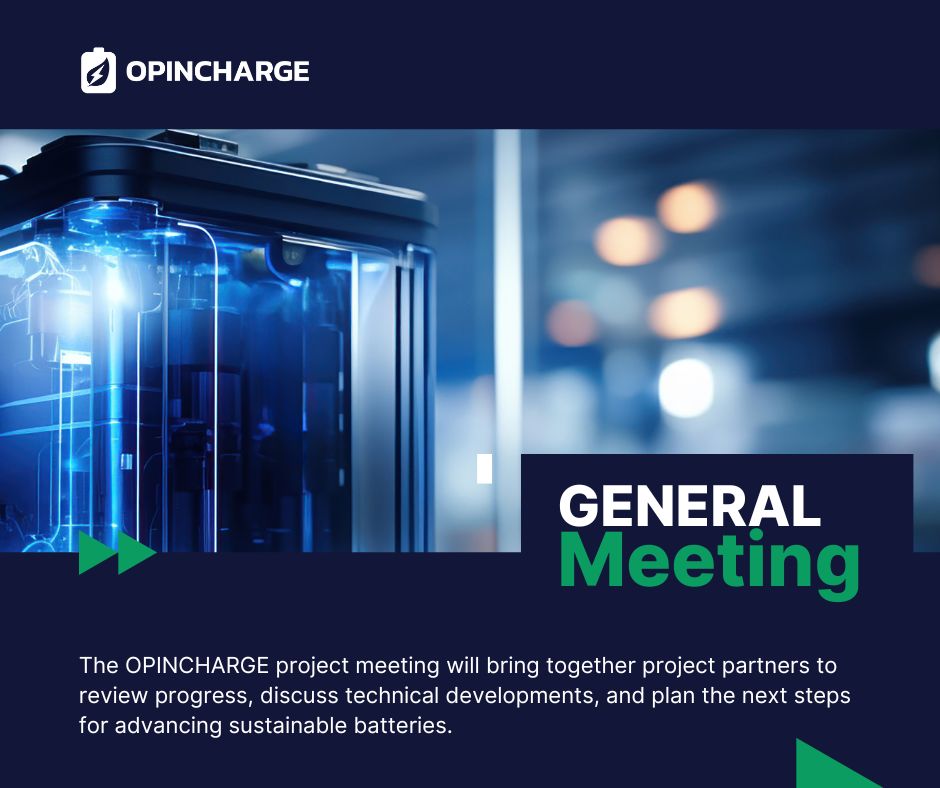 OPINCHARGE

GENERAL
Meeting

The OPINCHARGE project meeting will bring together project partners to review progress, discuss technical developments, and plan the next steps for advancing sustainable batteries.